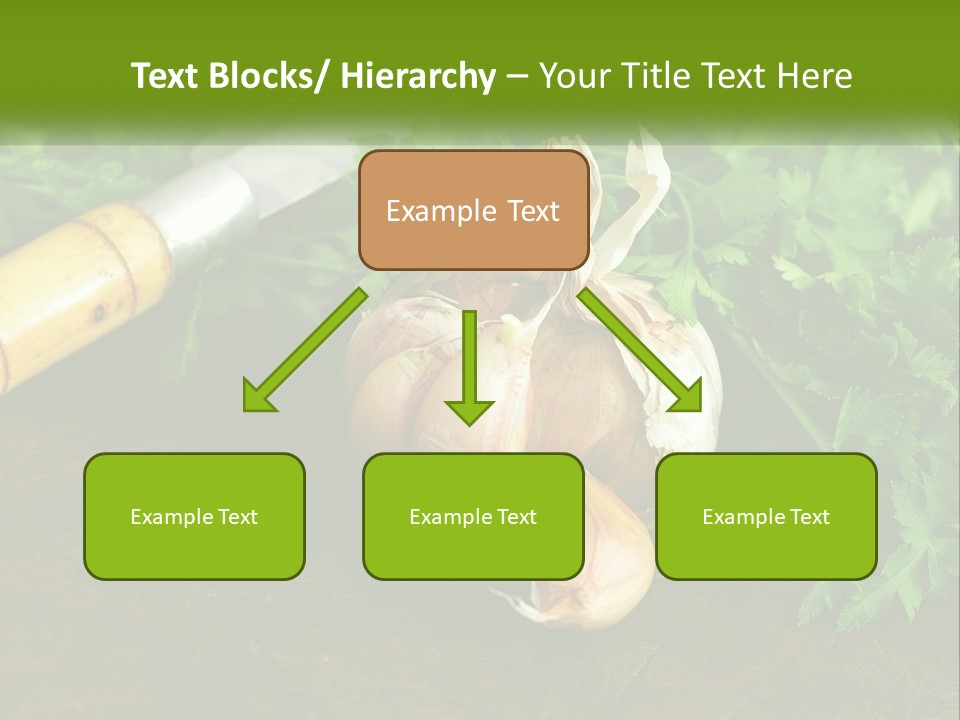 Text Blocks/ Hierarchy – Your Title Text Here

Example Text

Example Text

Example Text

Example Text